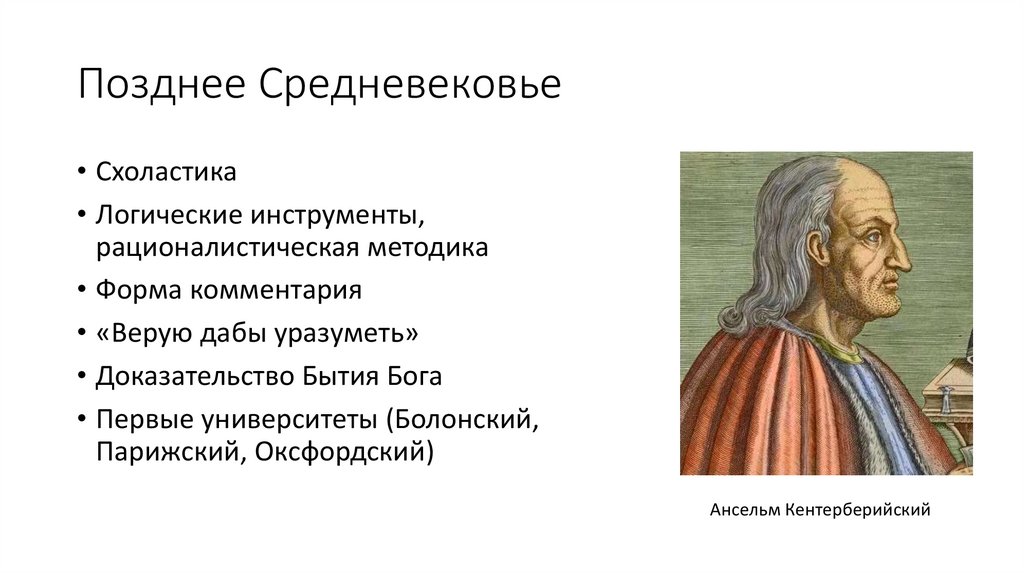 Позднее Средневековье

• Схоластика
• Логические инструменты, рационалистическая методика
• Форма комментария
• «Верую дабы уразуметь»
• Доказательство Бытия Бога
• Первые университеты (Болонский, Парижский, Оксфордский)

Ансельм Кентерберийский